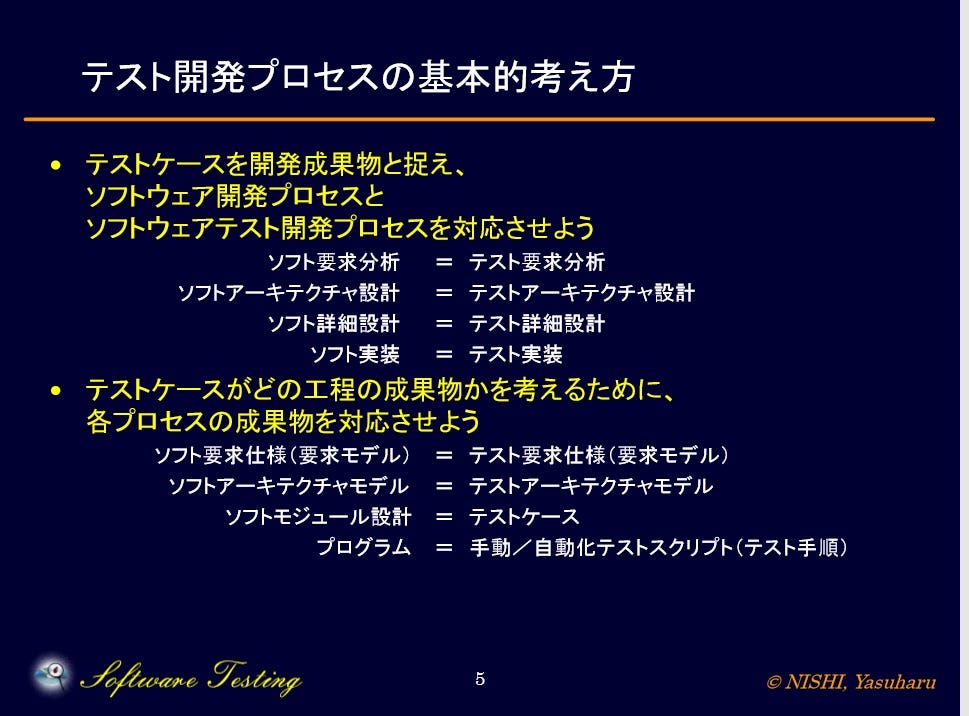 テスト開発プロセスの基本的考え方

• テストケースを開発成果物と捉え、ソフトウェア開発プロセスとソフトウェアテスト開発プロセスを対応させよう

ソフト要求分析 ＝ テスト要求分析
ソフトアーキテクチャ設計 ＝ テストアーキテクチャ設計
ソフト詳細設計 ＝ テスト詳細設計
ソフト実装 ＝ テスト実装

• テストケースがどの工程の成果物かを考えるために、各プロセスの成果物を対応させよう

ソフト要求仕様（要求モデル） ＝ テスト要求仕様（要求モデル）
ソフトアーキテクチャモデル ＝ テストアーキテクチャモデル
ソフトモジュール設計 ＝ テストケース
プログラム ＝ 手動／自動化テストスクリプト（テスト手順）

Software Testing

5

© NISHI, Yasuharu